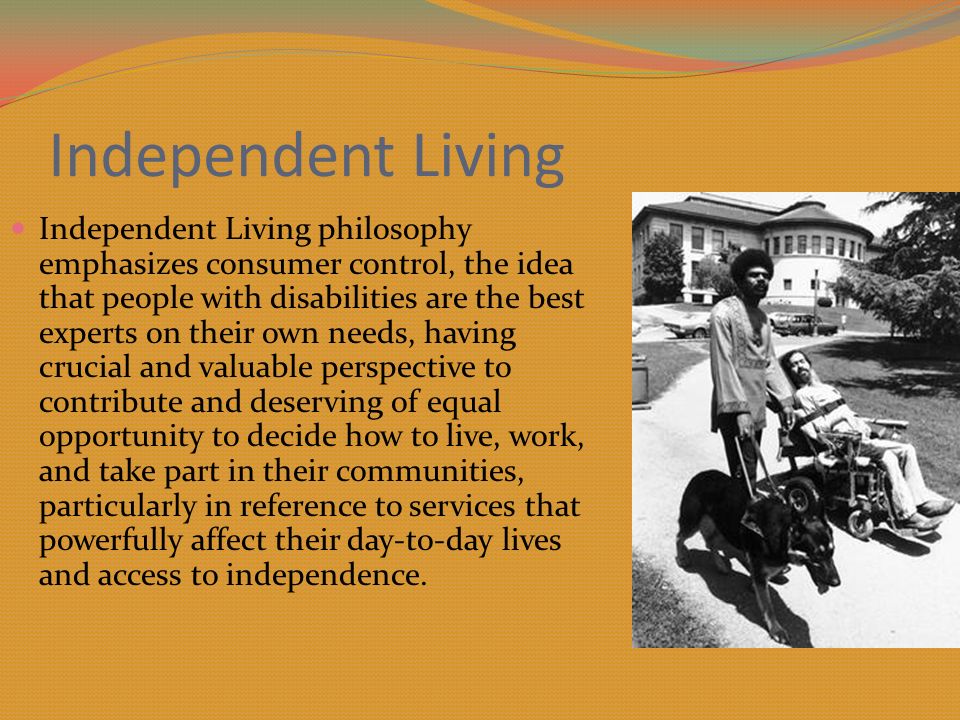 Independent Living

Independent Living philosophy emphasizes consumer control, the idea that people with disabilities are the best experts on their own needs, having crucial and valuable perspective to contribute and deserving of equal opportunity to decide how to live, work, and take part in their communities, particularly in reference to services that powerfully affect their day-to-day lives and access to independence.